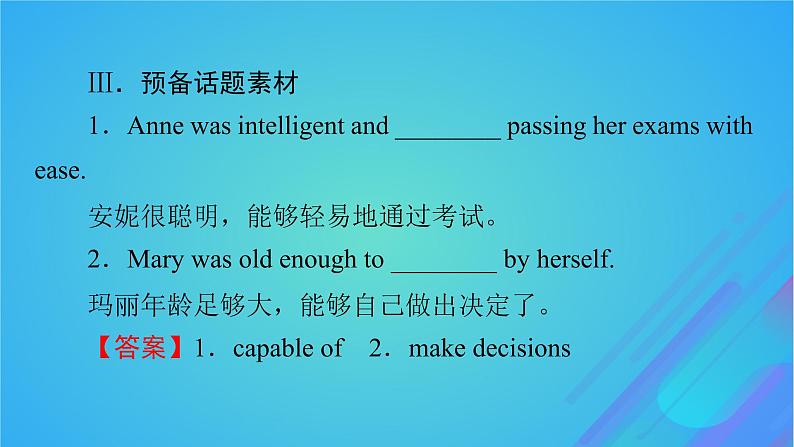 Ⅲ．预备话题素材

1．Anne was intelligent and ________ passing her exams with ease.

安妮很聪明，能够轻易地通过考试。

2．Mary was old enough to ________ by herself.

玛丽年龄足够大，能够自己做出决定了。

【答案】1．capable of　2．make decisions